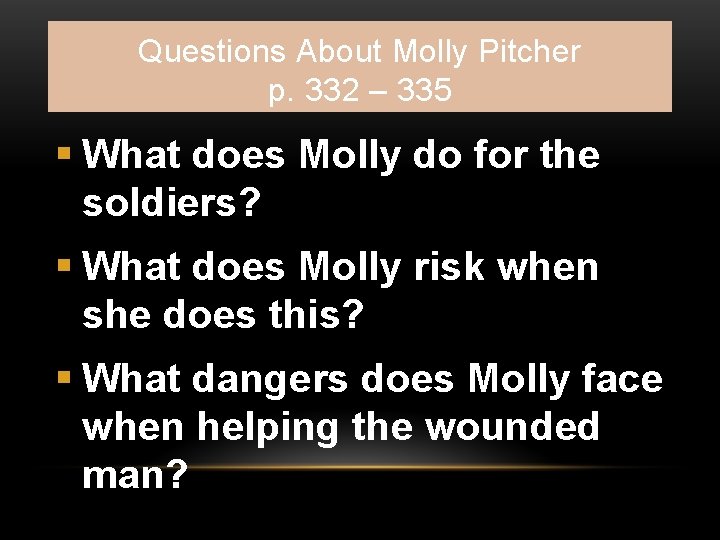 Questions About Molly Pitcher
p. 332 – 335

▪ What does Molly do for the soldiers?

▪ What does Molly risk when she does this?

▪ What dangers does Molly face when helping the wounded man?